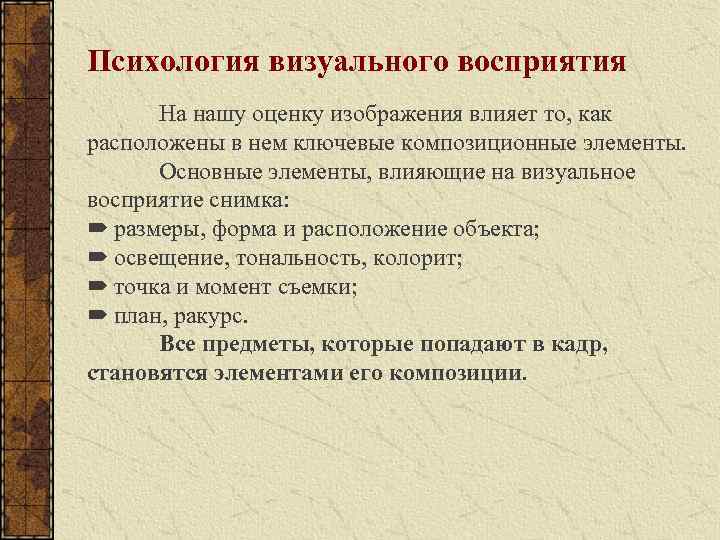 Психология визуального восприятия

На нашу оценку изображения влияет то, как расположены в нем ключевые композиционные элементы.

Основные элементы, влияющие на визуальное восприятие снимка:
➨ размеры, форма и расположение объекта;
➨ освещение, тональность, колорит;
➨ точка и момент съемки;
➨ план, ракурс.

Все предметы, которые попадают в кадр, становятся элементами его композиции.